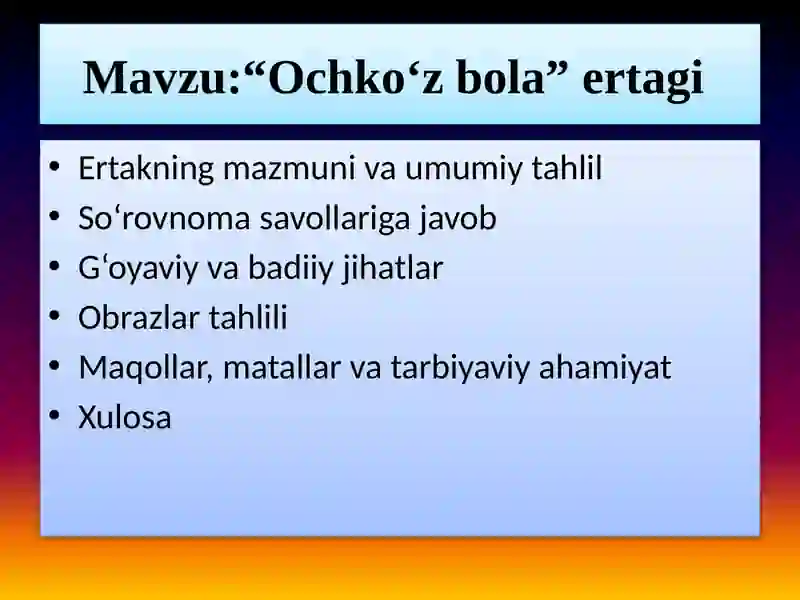 Mavzu:“Ochko‘z bola” ertagi

• Ertakning mazmuni va umumiy tahlil
• So‘rovnoma savollariga javob
• G‘oyaviy va badiiy jihatlar
• Obrazlar tahlili
• Maqollar, matallar va tarbiyaviy ahamiyat
• Xulosa